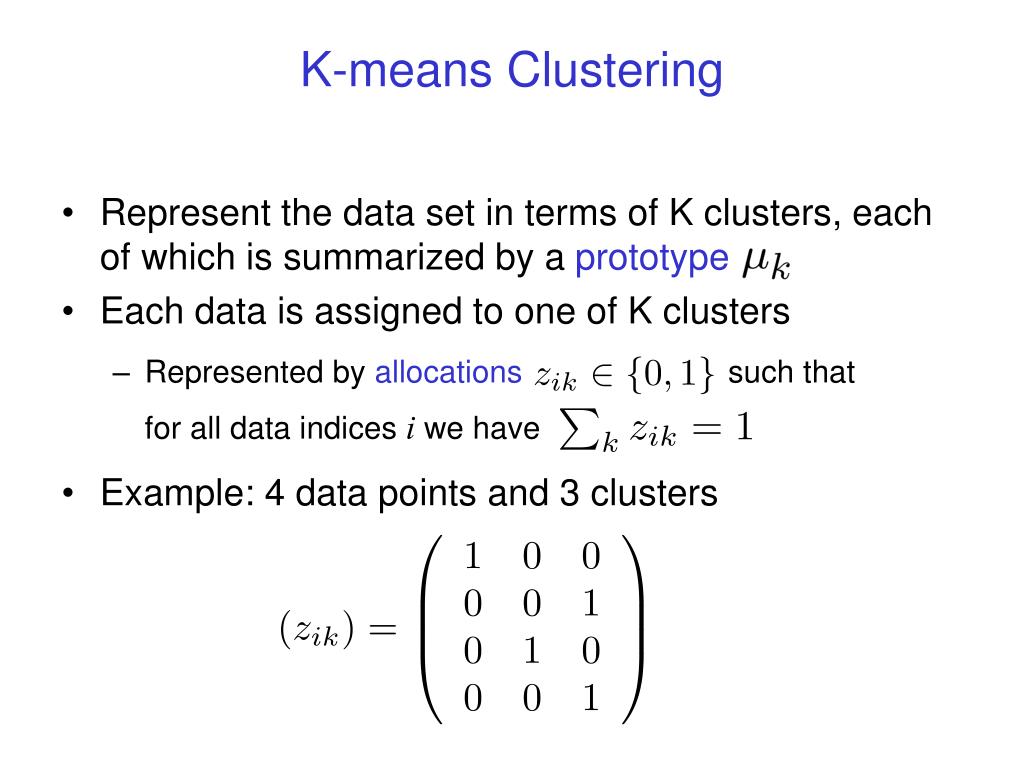 K-means Clustering

• Represent the data set in terms of K clusters, each of which is summarized by a prototype $\mu_k$

• Each data is assigned to one of K clusters

– Represented by allocations $z_{ik} \in \{0, 1\}$ such that for all data indices $i$ we have $\sum_k z_{ik} = 1$

• Example: 4 data points and 3 clusters

$(z_{ik}) = \begin{pmatrix} 1 & 0 & 0 \\ 0 & 0 & 1 \\ 0 & 1 & 0 \\ 0 & 0 & 1 \end{pmatrix}$